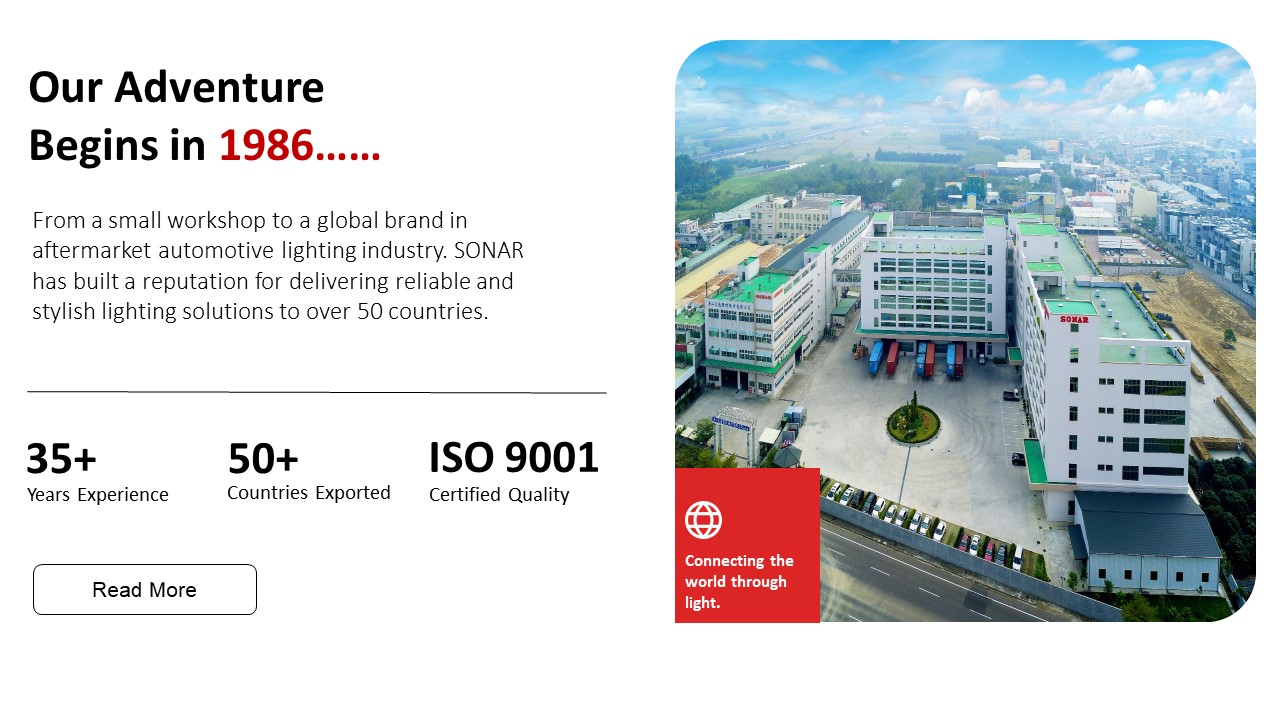 Our Adventure
Begins in 1986……

From a small workshop to a global brand in aftermarket automotive lighting industry. SONAR has built a reputation for delivering reliable and stylish lighting solutions to over 50 countries.

35+
Years Experience

50+
Countries Exported

ISO 9001
Certified Quality

Read More

SONAR

Connecting the world through light.